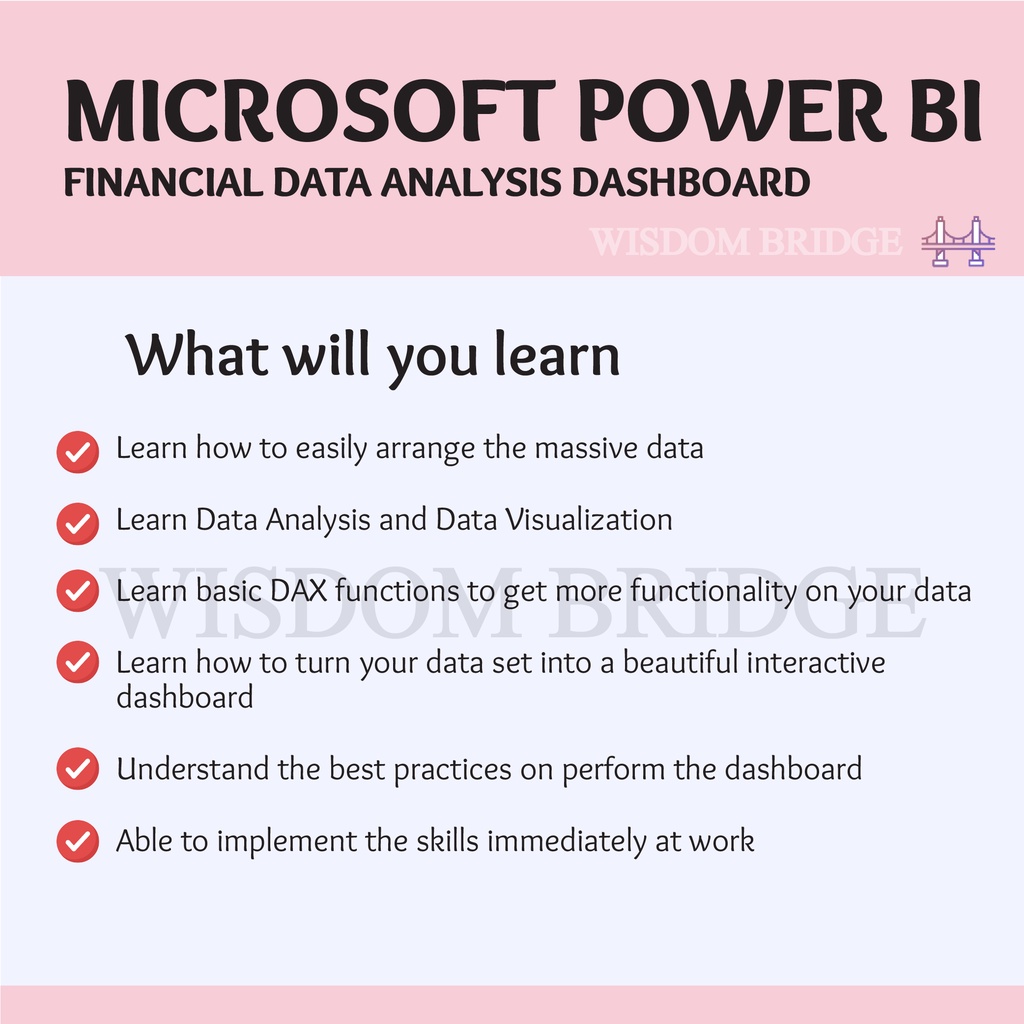 MICROSOFT POWER BI
FINANCIAL DATA ANALYSIS DASHBOARD

WISDOM BRIDGE

What will you learn

Learn how to easily arrange the massive data

Learn Data Analysis and Data Visualization

Learn basic DAX functions to get more functionality on your data

WISDOM BRIDGE

Learn how to turn your data set into a beautiful interactive dashboard

Understand the best practices on perform the dashboard

Able to implement the skills immediately at work